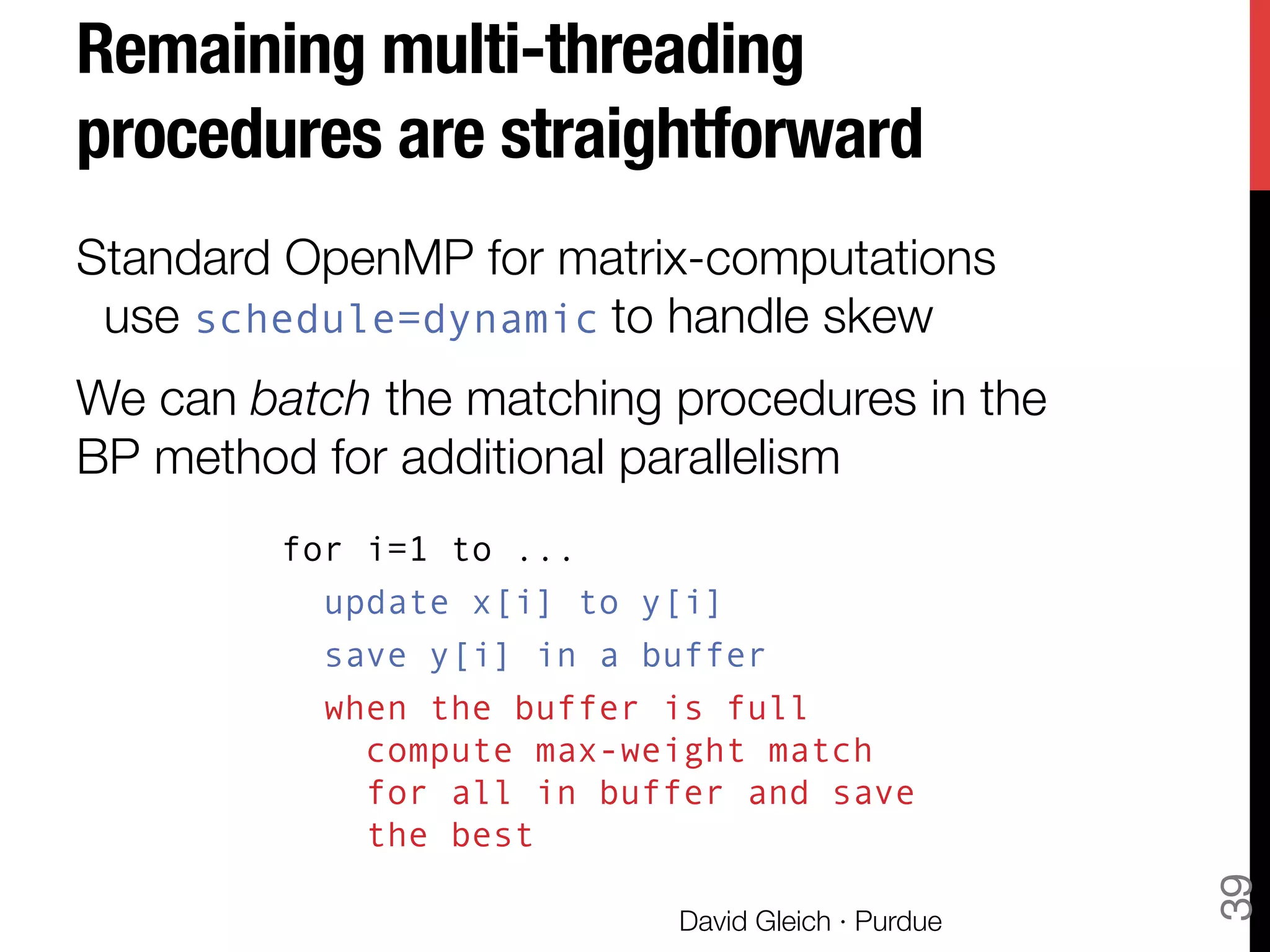 Remaining multi-threading procedures are straightforward

Standard OpenMP for matrix-computations
use schedule=dynamic to handle skew

We can batch the matching procedures in the BP method for additional parallelism

for i=1 to ...
update x[i] to y[i]
save y[i] in a buffer
when the buffer is full
compute max-weight match
for all in buffer and save
the best

David Gleich · Purdue

39